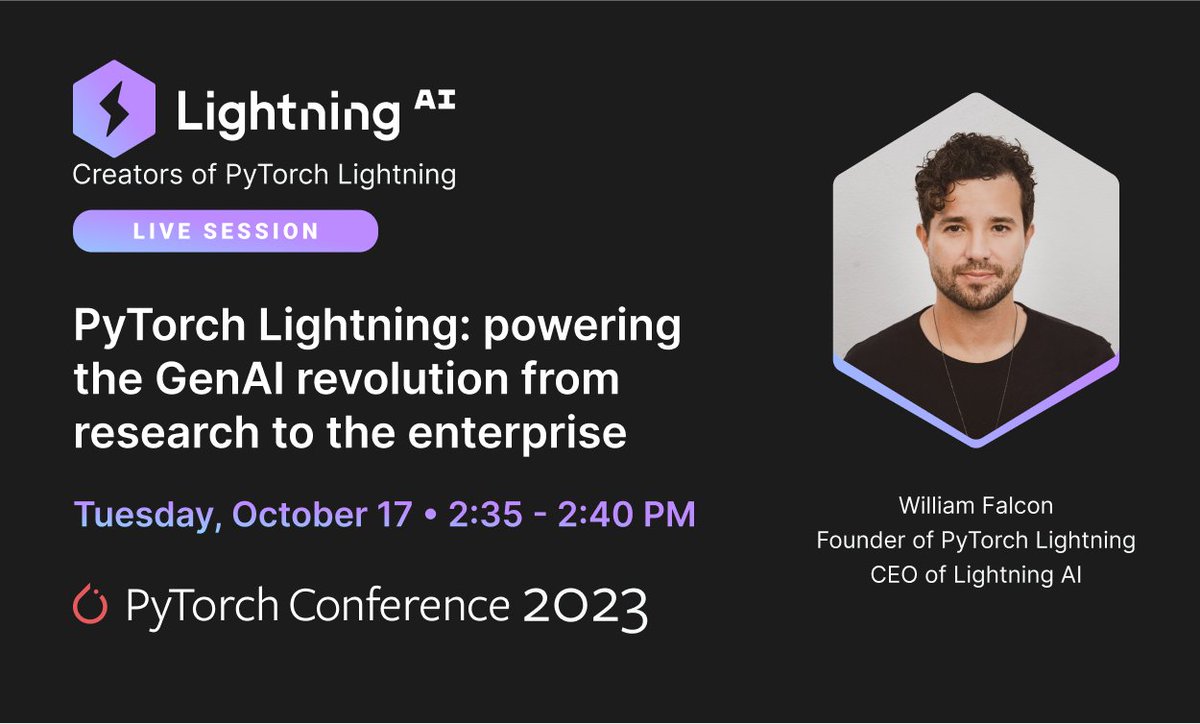 Lightning AI
Creators of PyTorch Lightning

LIVE SESSION

PyTorch Lightning: powering the GenAI revolution from research to the enterprise

Tuesday, October 17 • 2:35 - 2:40 PM

PyTorch Conference 2023

William Falcon
Founder of PyTorch Lightning
CEO of Lightning AI